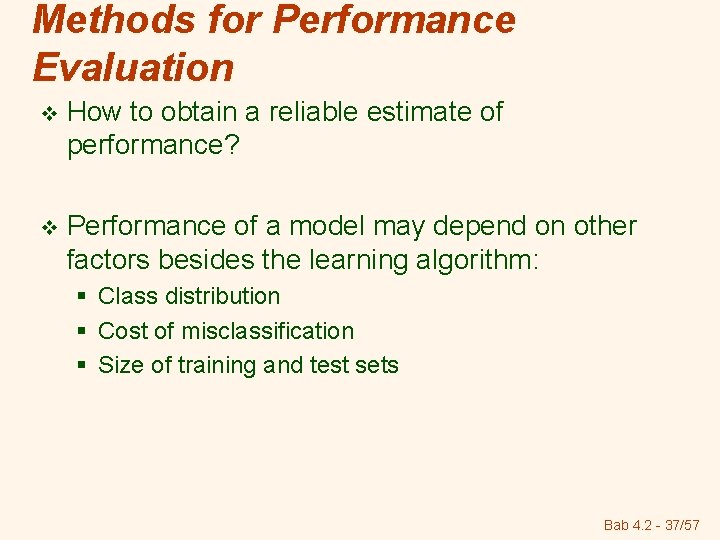 Methods for Performance Evaluation

❖ How to obtain a reliable estimate of performance?

❖ Performance of a model may depend on other factors besides the learning algorithm:

▪ Class distribution

▪ Cost of misclassification

▪ Size of training and test sets

Bab 4.2 - 37/57